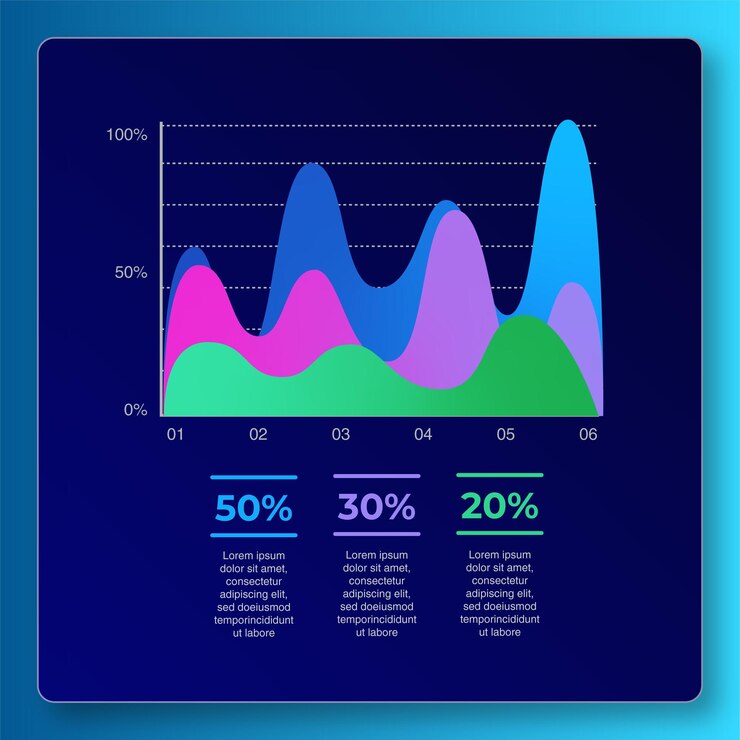 100%

50%

0%

01 02 03 04 05 06

50%

Lorem ipsum dolor sit amet, consectetur adipiscing elit, sed doeiusmod temporincididunt ut labore

30%

Lorem ipsum dolor sit amet, consectetur adipiscing elit, sed doeiusmod temporincididunt ut labore

20%

Lorem ipsum dolor sit amet, consectetur adipiscing elit, sed doeiusmod temporincididunt ut labore